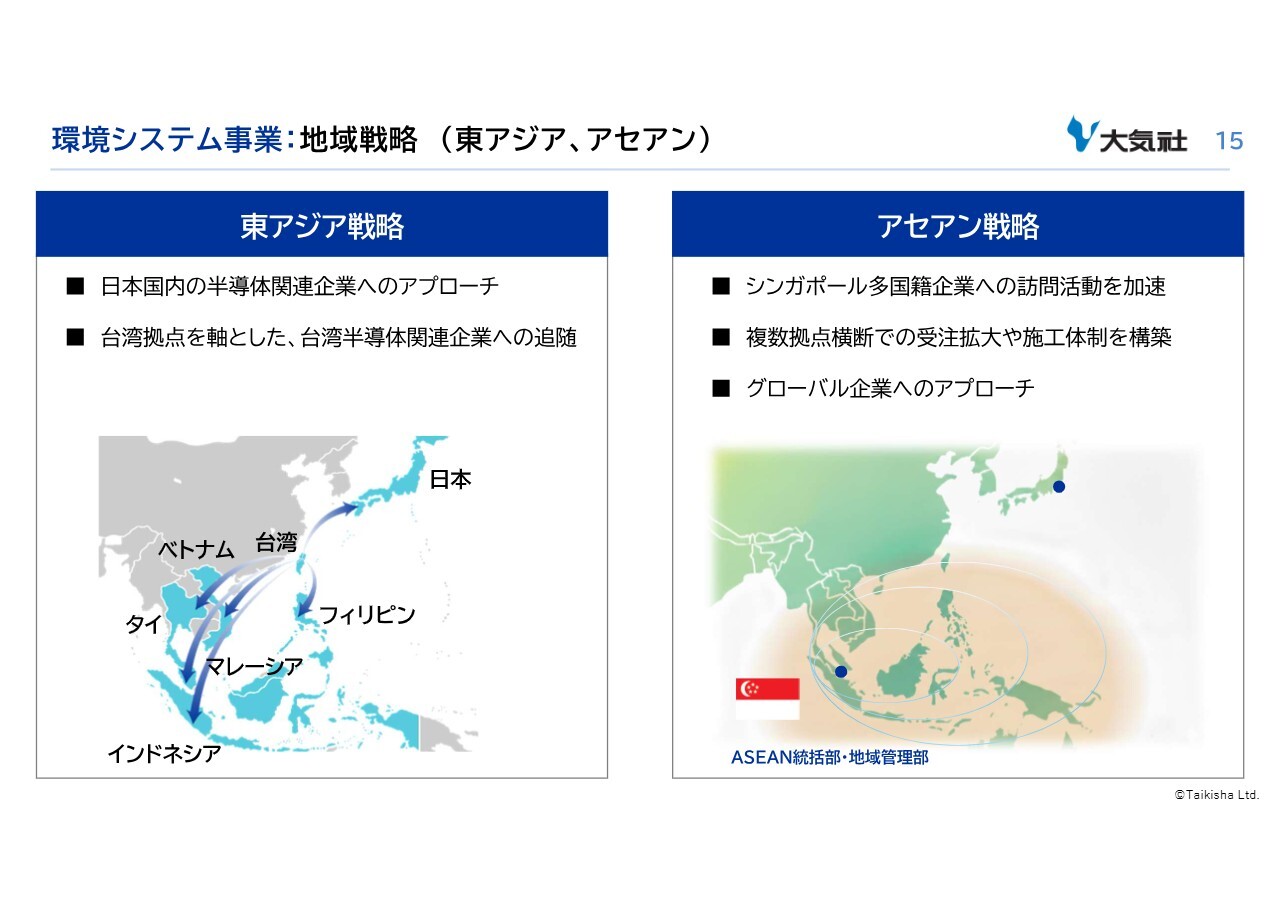 環境システム事業：地域戦略 （東アジア、アセアン）

大気社 15

東アジア戦略

■ 日本国内の半導体関連企業へのアプローチ

■ 台湾拠点を軸とした、台湾半導体関連企業への追随

日本

台湾

ベトナム

タイ

フィリピン

マレーシア

インドネシア

アセアン戦略

■ シンガポール多国籍企業への訪問活動を加速

■ 複数拠点横断での受注拡大や施工体制を構築

■ グローバル企業へのアプローチ

ASEAN統括部・地域管理部

©Taikisha Ltd.